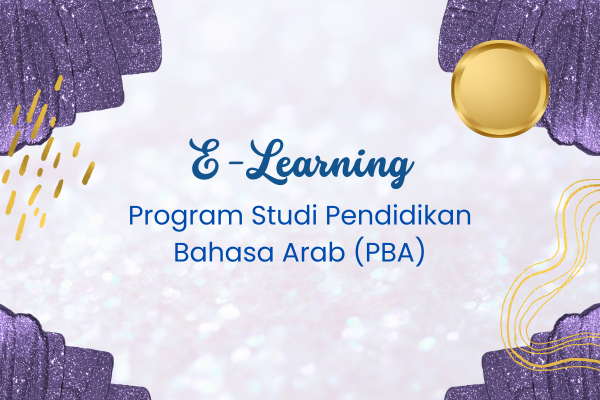 E-Learning

Program Studi Pendidikan Bahasa Arab (PBA)